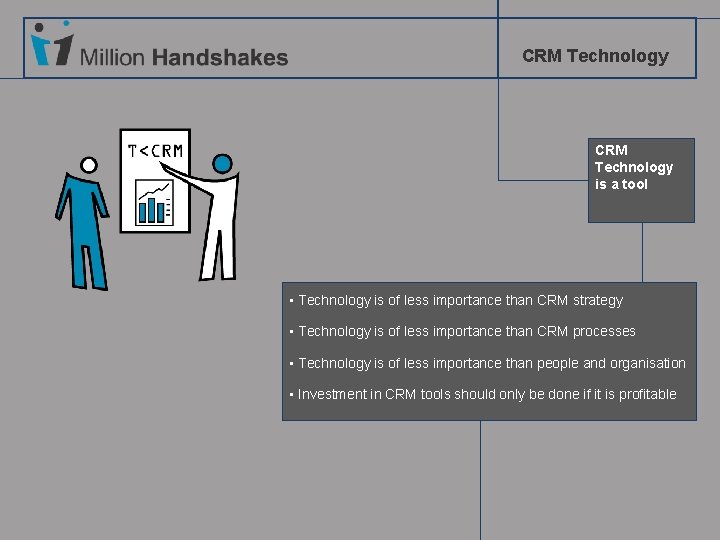 1 Million Handshakes

CRM Technology

T<CRM

CRM Technology is a tool

▪ Technology is of less importance than CRM strategy

▪ Technology is of less importance than CRM processes

▪ Technology is of less importance than people and organisation

▪ Investment in CRM tools should only be done if it is profitable